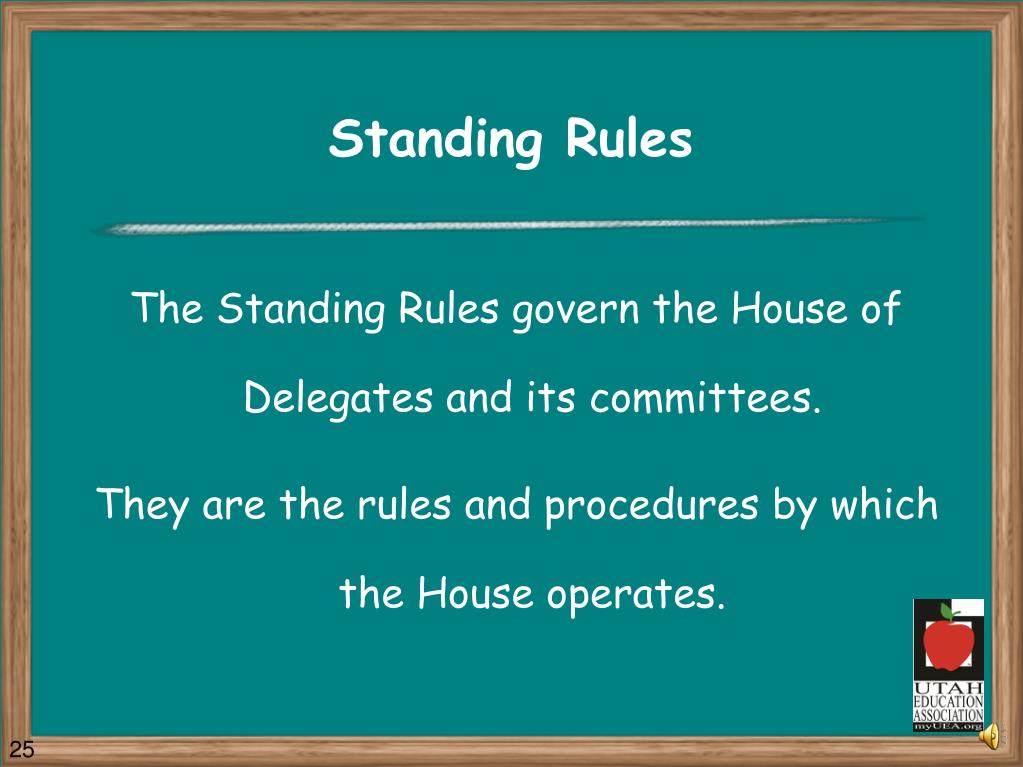 Standing Rules

The Standing Rules govern the House of Delegates and its committees.

They are the rules and procedures by which the House operates.

UTAH EDUCATION ASSOCIATION myUEA.org

25